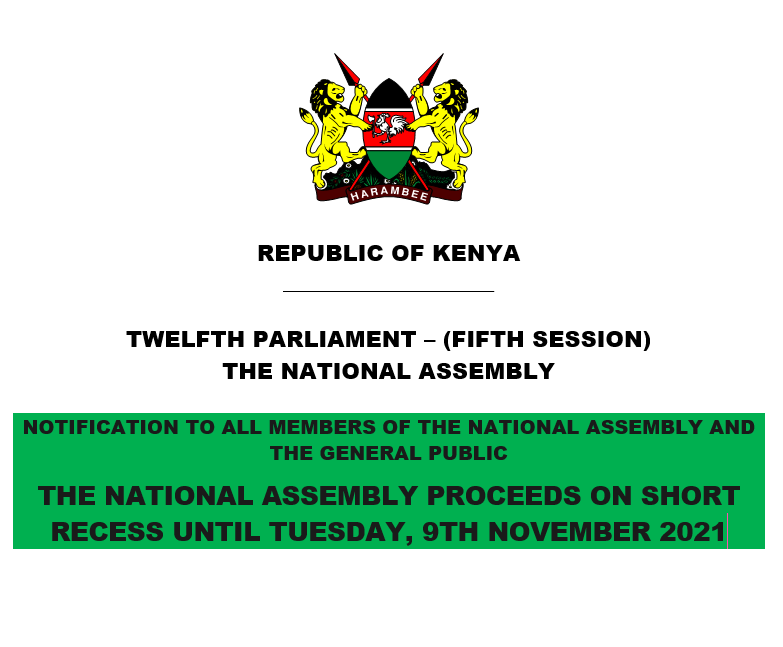 HARAMBEE

REPUBLIC OF KENYA

TWELFTH PARLIAMENT – (FIFTH SESSION)
THE NATIONAL ASSEMBLY

NOTIFICATION TO ALL MEMBERS OF THE NATIONAL ASSEMBLY AND THE GENERAL PUBLIC

THE NATIONAL ASSEMBLY PROCEEDS ON SHORT RECESS UNTIL TUESDAY, 9TH NOVEMBER 2021